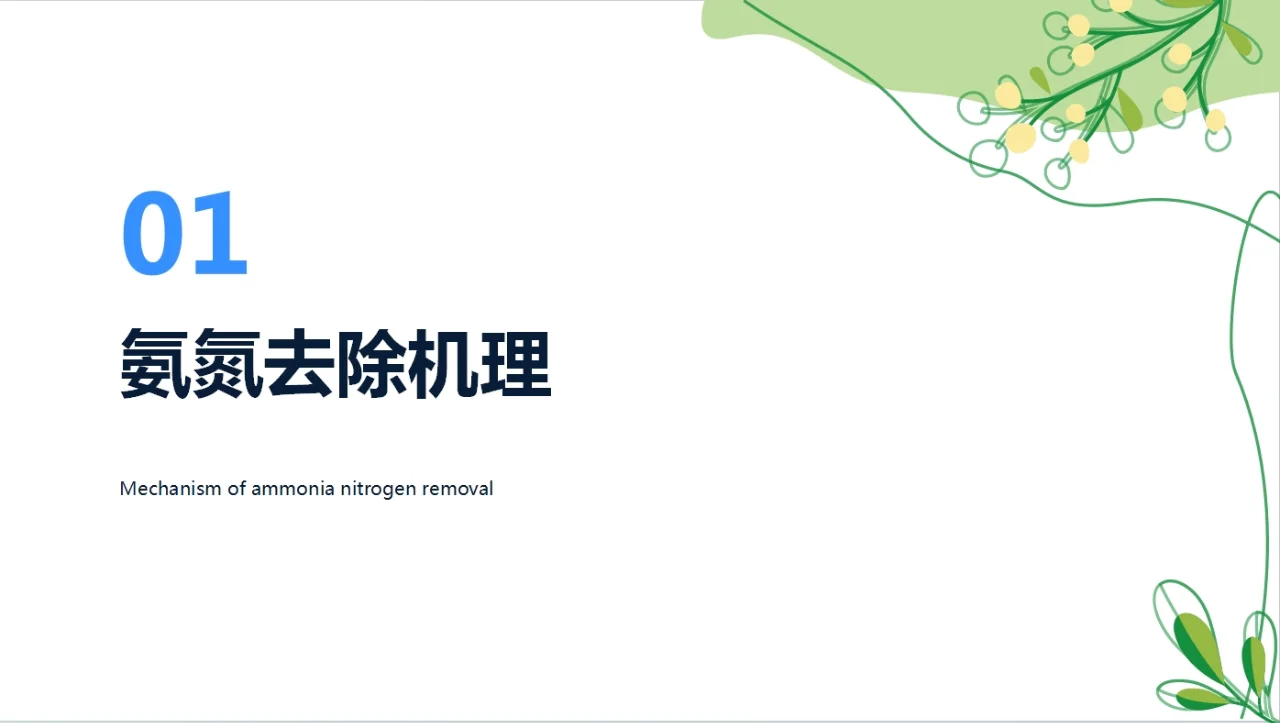 01

氨氮去除机理

Mechanism of ammonia nitrogen removal